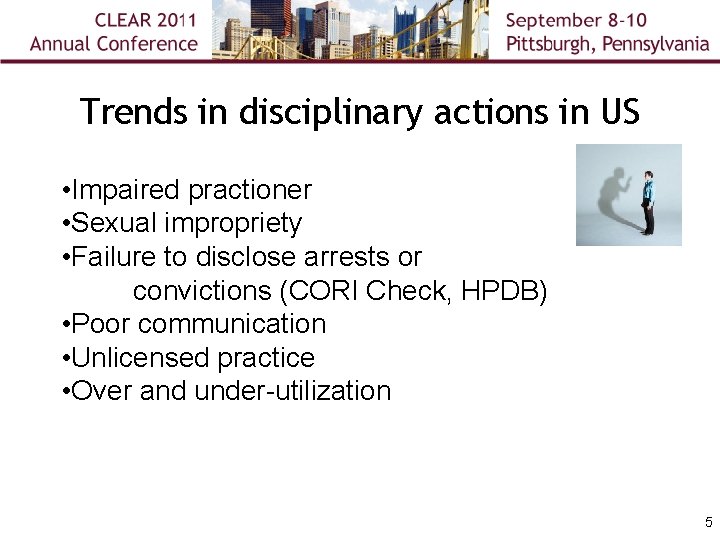 CLEAR 2011
Annual Conference

September 8-10
Pittsburgh, Pennsylvania

Trends in disciplinary actions in US

•Impaired practioner
•Sexual impropriety
•Failure to disclose arrests or convictions (CORI Check, HPDB)
•Poor communication
•Unlicensed practice
•Over and under-utilization

5